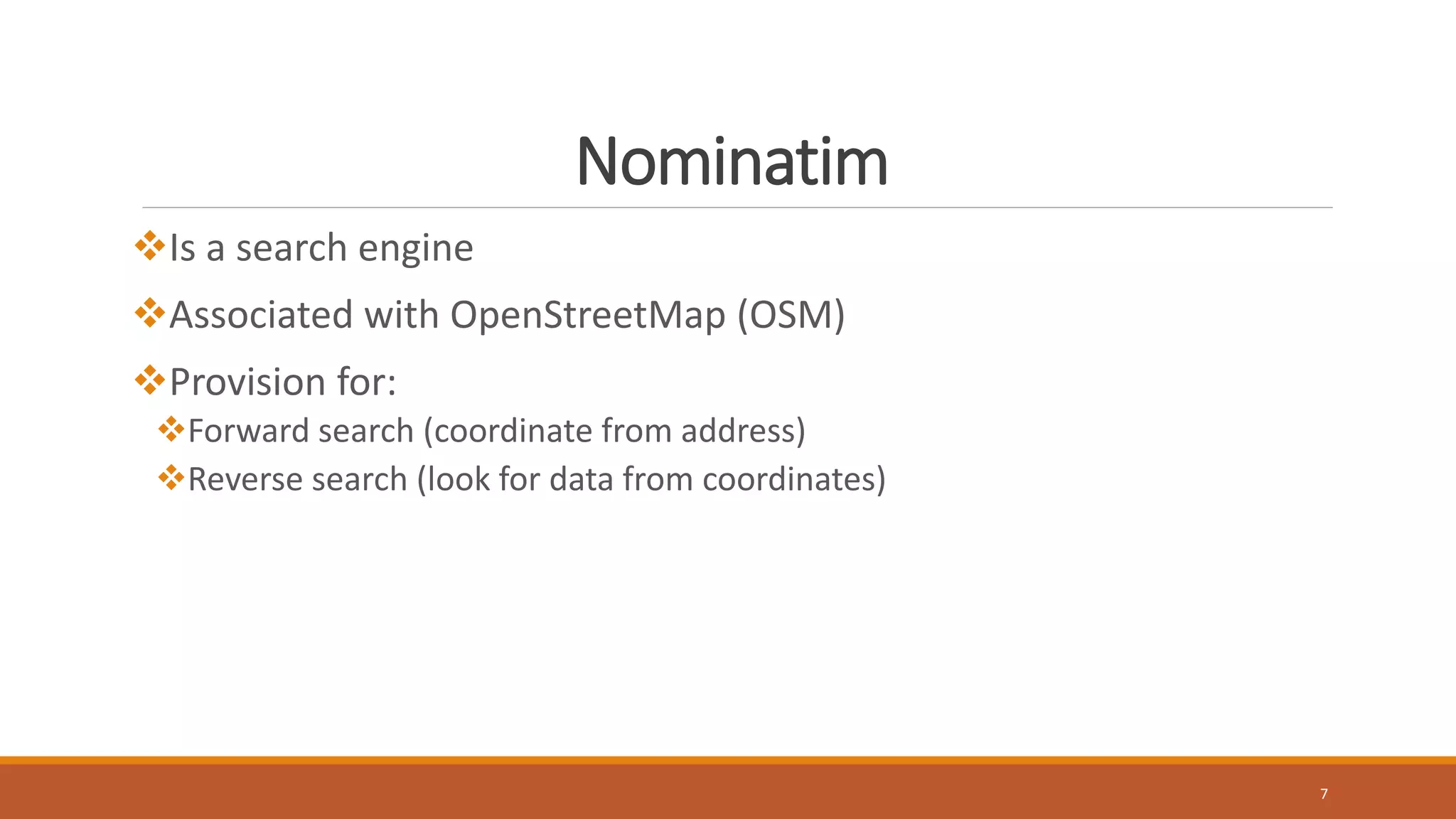 Nominatim

❖Is a search engine

❖Associated with OpenStreetMap (OSM)

❖Provision for:

❖Forward search (coordinate from address)

❖Reverse search (look for data from coordinates)

7